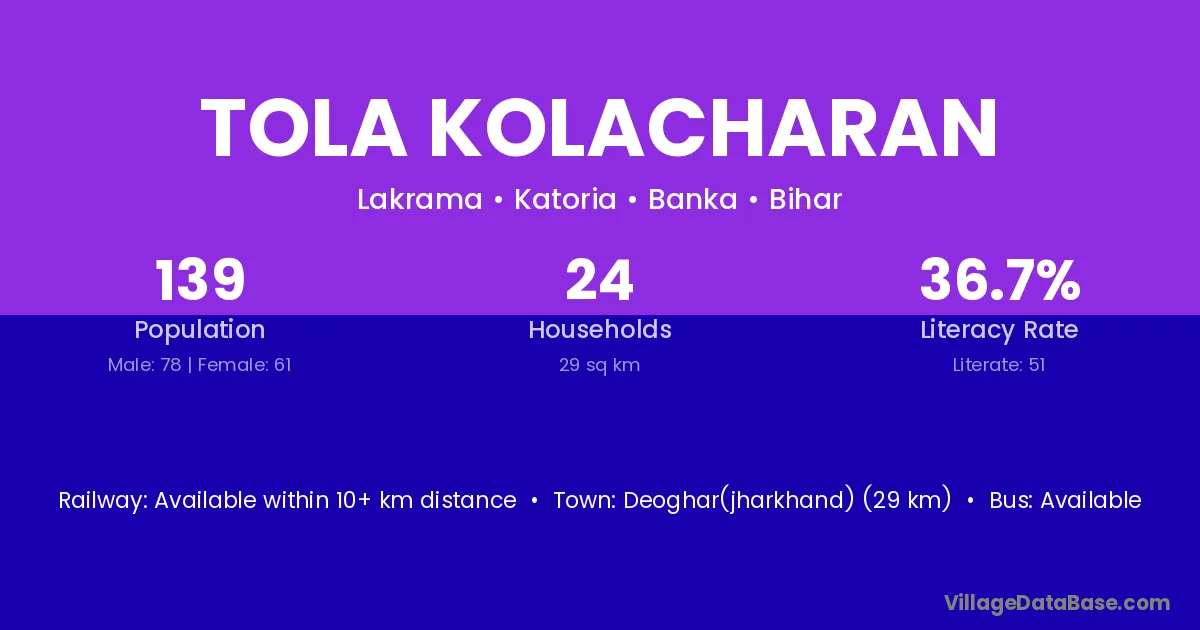 TOLA KOLACHARAN

Lakrama • Katoria • Banka • Bihar

139
Population
Male: 78 | Female: 61

24
Households
29 sq km

36.7%
Literacy Rate
Literate: 51

Railway: Available within 10+ km distance • Town: Deoghar(jharkhand) (29 km) • Bus: Available

VillageDataBase.com